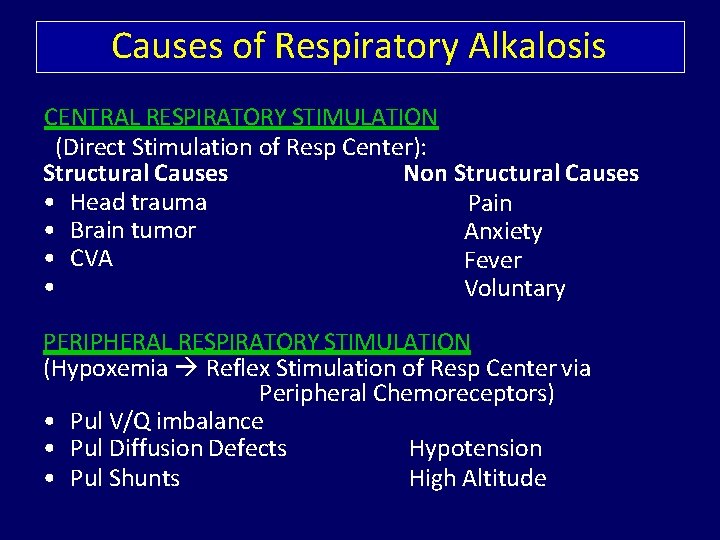 Causes of Respiratory Alkalosis

CENTRAL RESPIRATORY STIMULATION
(Direct Stimulation of Resp Center):

Structural Causes
• Head trauma
• Brain tumor
• CVA
•

Non Structural Causes
Pain
Anxiety
Fever
Voluntary

PERIPHERAL RESPIRATORY STIMULATION
(Hypoxemia → Reflex Stimulation of Resp Center via Peripheral Chemoreceptors)

• Pul V/Q imbalance
• Pul Diffusion Defects
• Pul Shunts

Hypotension
High Altitude